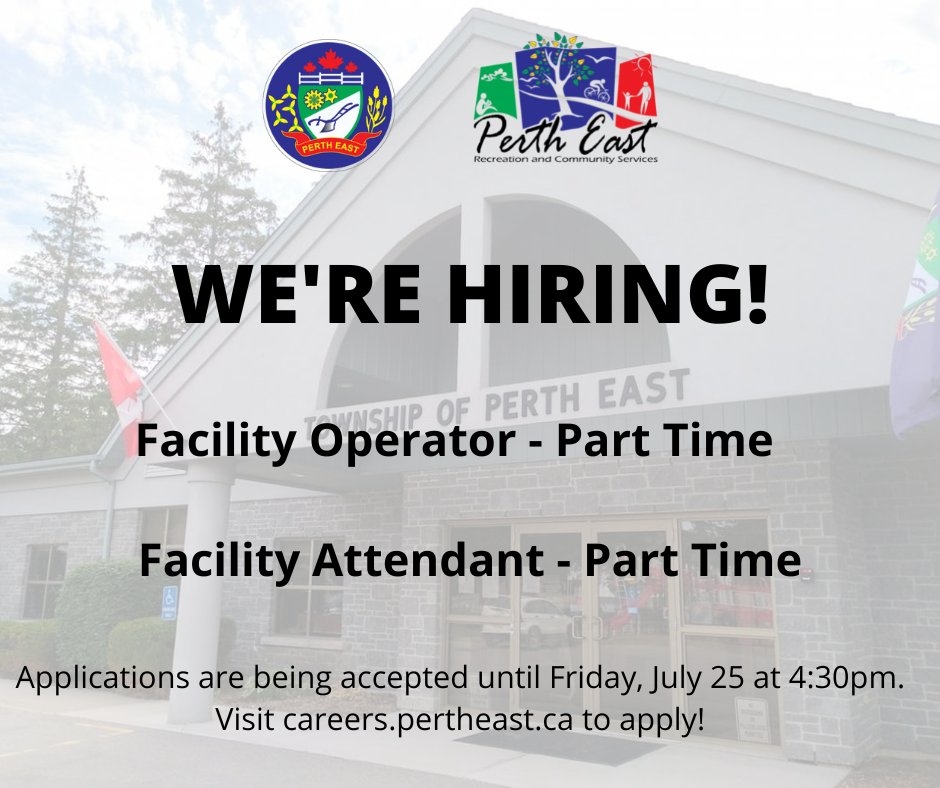 PERTH EAST

Perth East
Recreation and Community Services

WE'RE HIRING!

TOWNSHIP OF PERTH EAST

Facility Operator - Part Time

Facility Attendant - Part Time

Applications are being accepted until Friday, July 25 at 4:30pm.
Visit careers.pertheast.ca to apply!